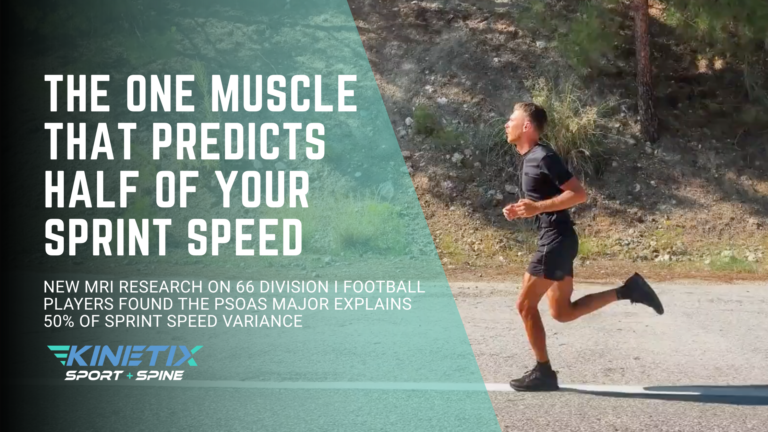 THE ONE MUSCLE THAT PREDICTS HALF OF YOUR SPRINT SPEED

NEW MRI RESEARCH ON 66 DIVISION I FOOTBALL PLAYERS FOUND THE PSOAS MAJOR EXPLAINS 50% OF SPRINT SPEED VARIANCE

KINETIX
SPORT + SPINE